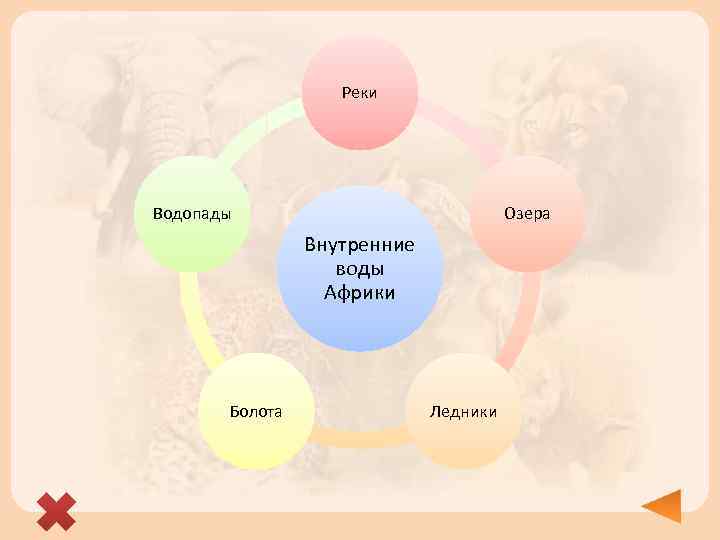 Внутренние воды Африки

Реки

Озера

Ледники

Болота

Водопады